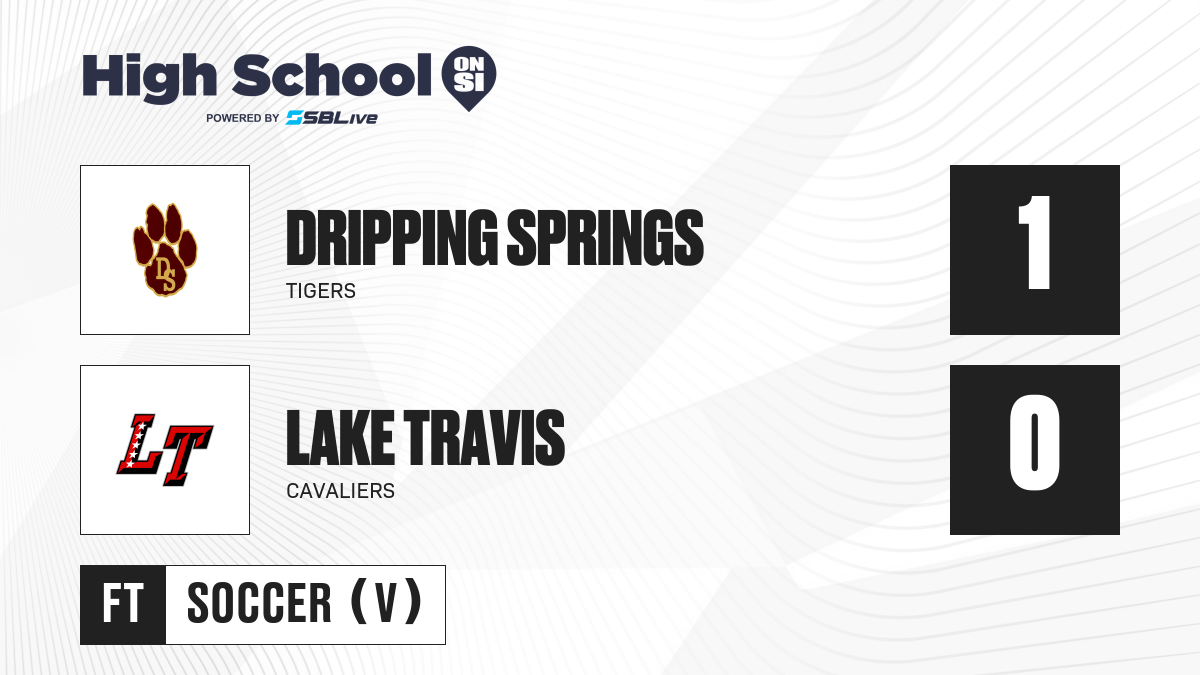 High School ON SI
POWERED BY SBLive

DS
DRIPPING SPRINGS
TIGERS
1

LT
LAKE TRAVIS
CAVALIERS
0

FT SOCCER (V)